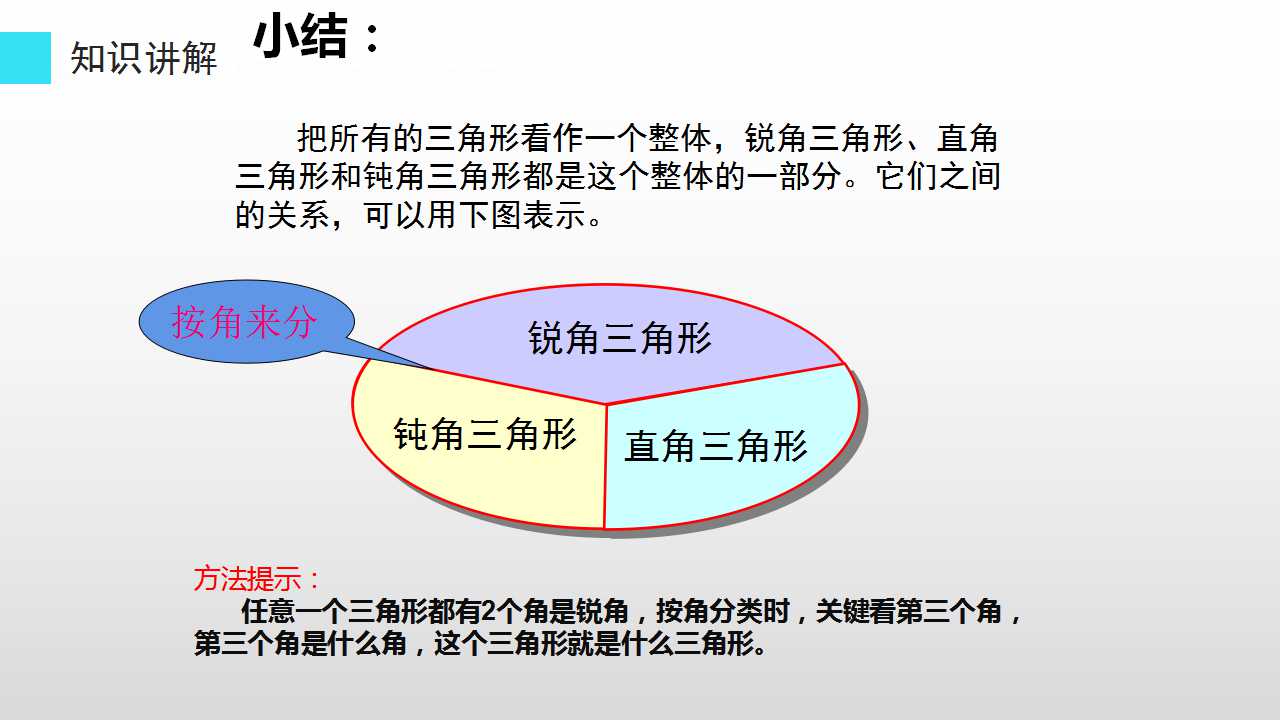 知识讲解

小结：

把所有的三角形看作一个整体，锐角三角形、直角三角形和钝角三角形都是这个整体的一部分。它们之间的关系，可以用下图表示。

按角来分

锐角三角形

钝角三角形

直角三角形

方法提示：

任意一个三角形都有2个角是锐角，按角分类时，关键看第三个角，第三个角是什么角，这个三角形就是什么三角形。